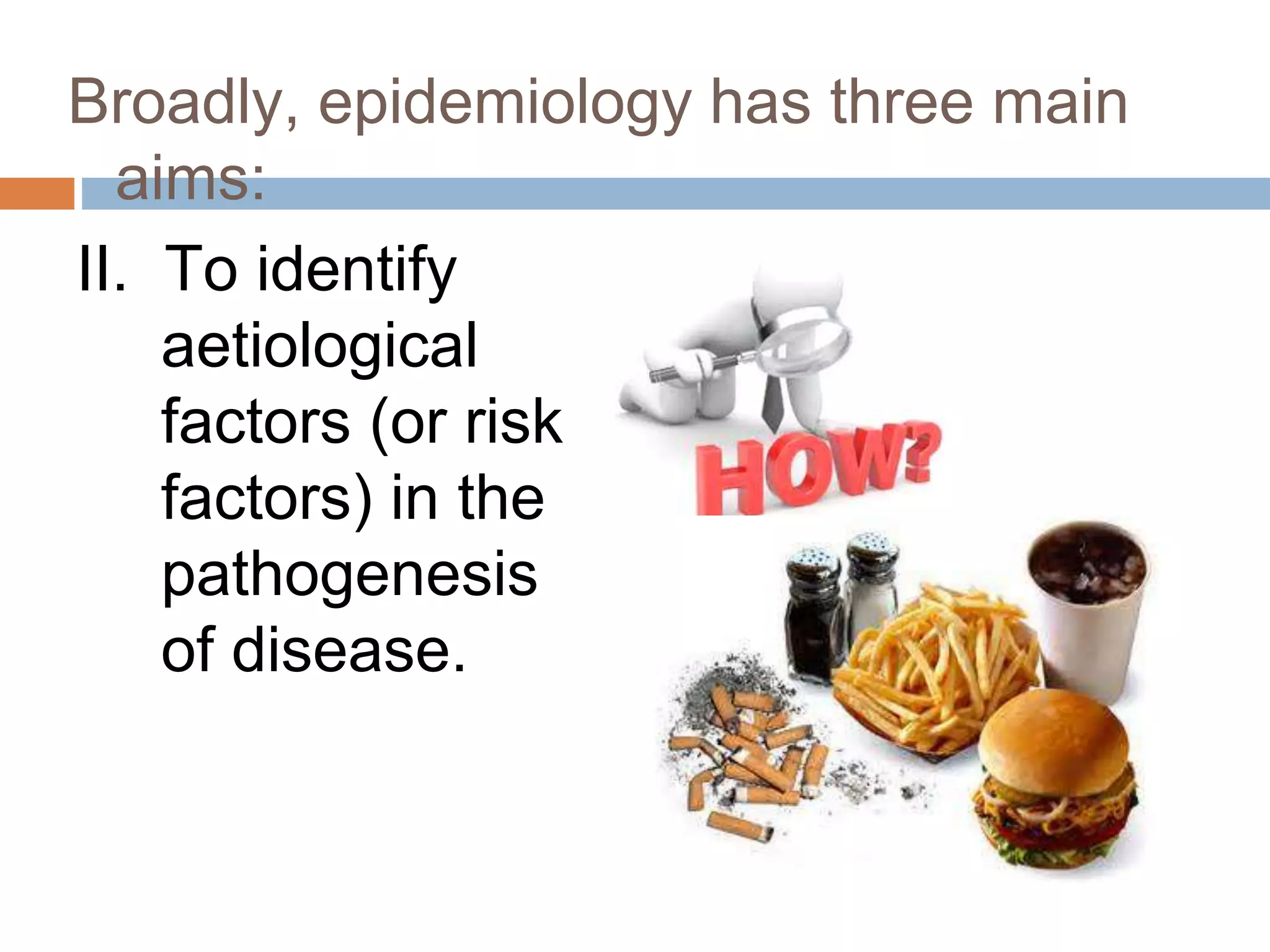 Broadly, epidemiology has three main aims:

II. To identify aetiological factors (or risk factors) in the pathogenesis of disease.

HOW?